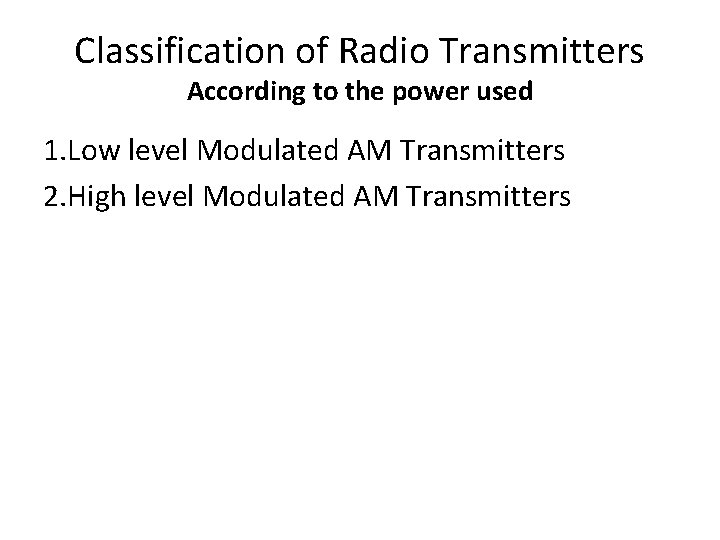 Classification of Radio Transmitters
According to the power used

1.Low level Modulated AM Transmitters
2.High level Modulated AM Transmitters